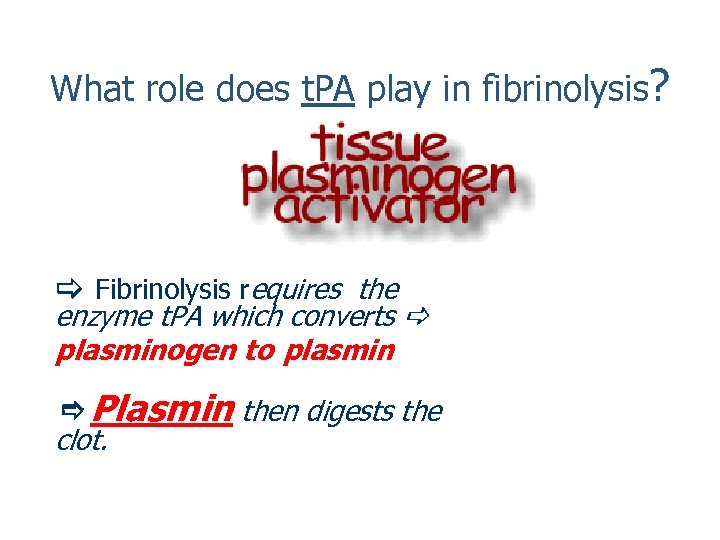 What role does tPA play in fibrinolysis?

tissue plasminogen activator

⇨ Fibrinolysis requires the enzyme tPA which converts ⇨ plasminogen to plasmin

⇨ Plasmin then digests the clot.